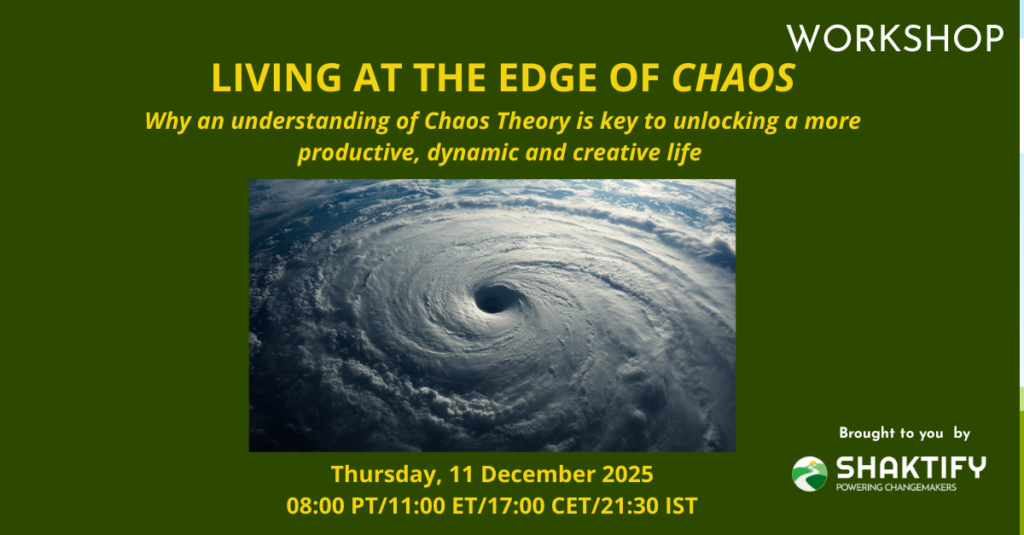 WORKSHOP

LIVING AT THE EDGE OF CHAOS

Why an understanding of Chaos Theory is key to unlocking a more productive, dynamic and creative life

Thursday, 11 December 2025
08:00 PT/11:00 ET/17:00 CET/21:30 IST

Brought to you by

SHAKTIFY
POWERING CHANGEMAKERS